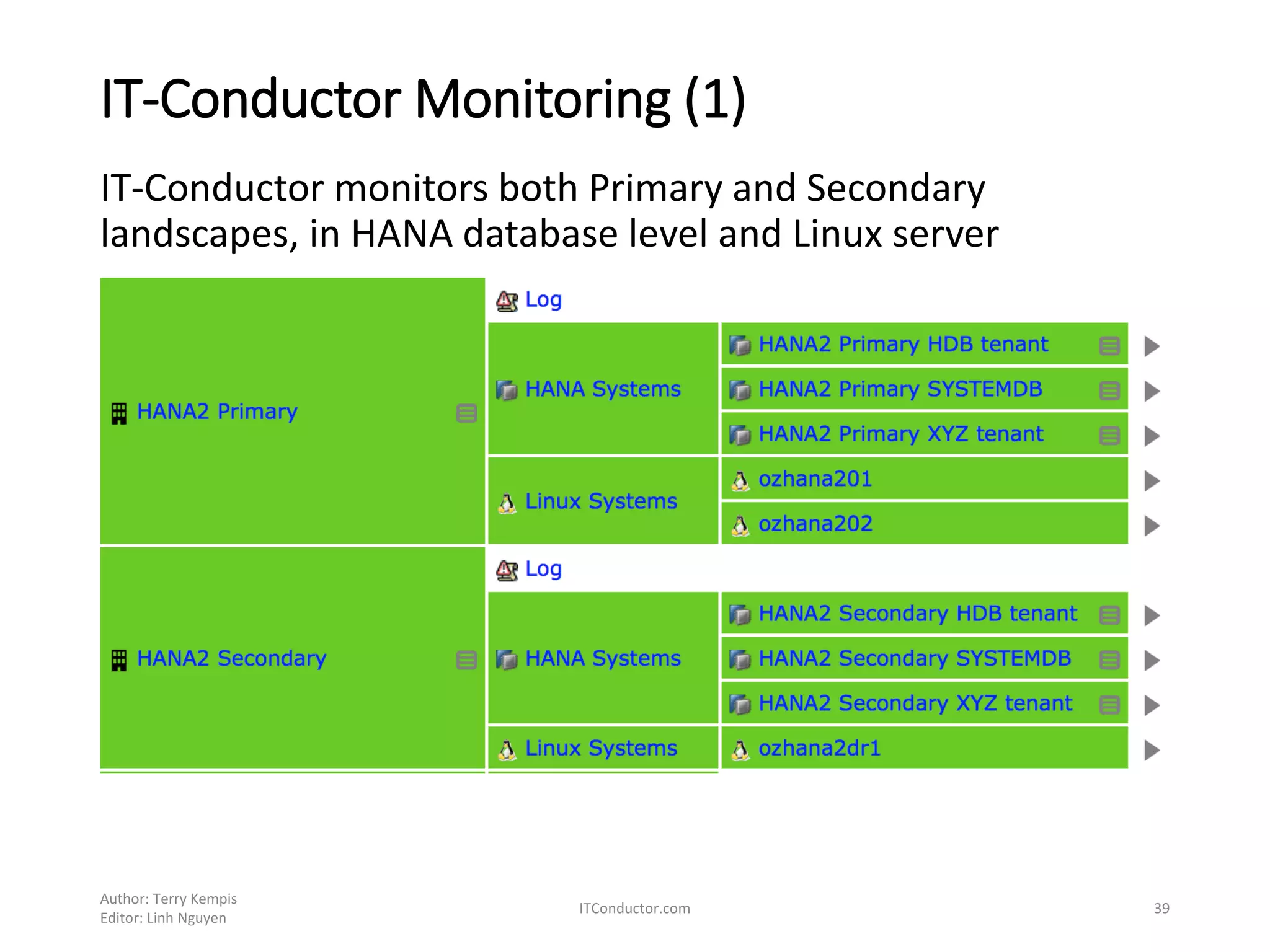 IT-Conductor Monitoring (1)

IT-Conductor monitors both Primary and Secondary landscapes, in HANA database level and Linux server

HANA2 Primary

Log

HANA Systems

HANA2 Primary HDB tenant

HANA2 Primary SYSTEMDB

HANA2 Primary XYZ tenant

Linux Systems

ozhana201

ozhana202

HANA2 Secondary

Log

HANA Systems

HANA2 Secondary HDB tenant

HANA2 Secondary SYSTEMDB

HANA2 Secondary XYZ tenant

Linux Systems

ozhana2dr1

Author: Terry Kempis
Editor: Linh Nguyen

ITConductor.com

39